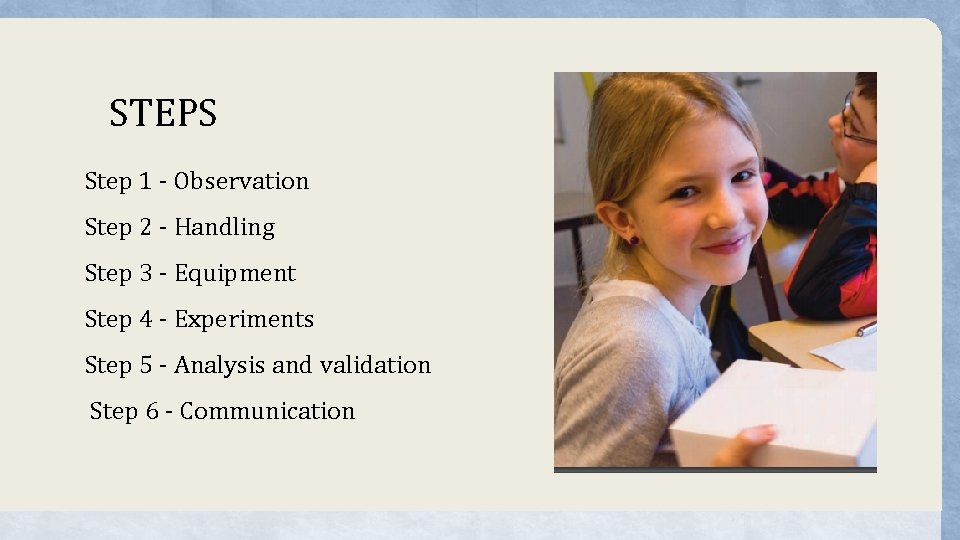 STEPS

Step 1 - Observation

Step 2 - Handling

Step 3 - Equipment

Step 4 - Experiments

Step 5 - Analysis and validation

Step 6 - Communication